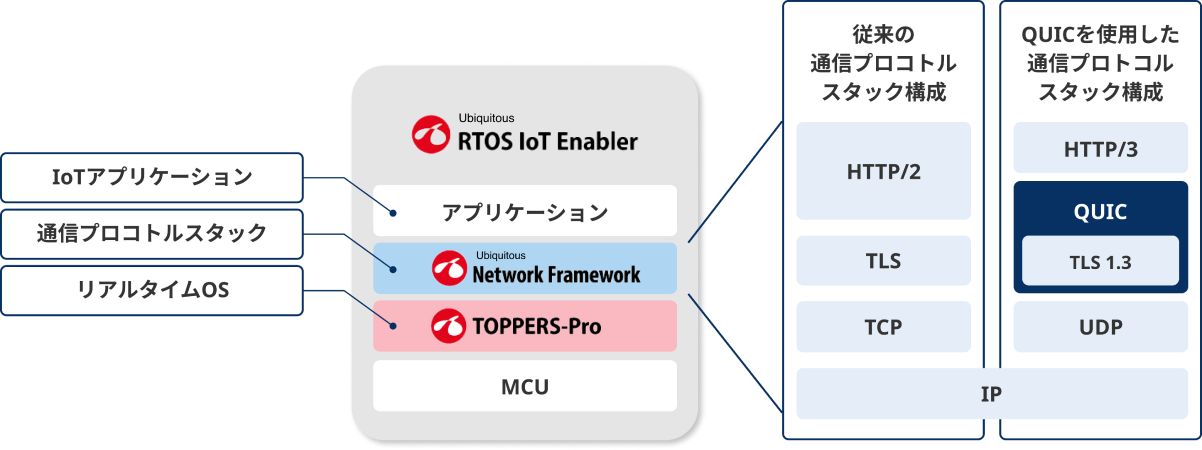 IoTアプリケーション
通信プロコトルスタック
リアルタイムOS

Ubiquitous
RTOS IoT Enabler
アプリケーション
Ubiquitous
Network Framework
TOPPERS-Pro
MCU

従来の
通信プロコトル
スタック構成
HTTP/2
TLS
TCP

QUICを使用した
通信プロトコル
スタック構成
HTTP/3
QUIC
TLS 1.3
UDP

IP